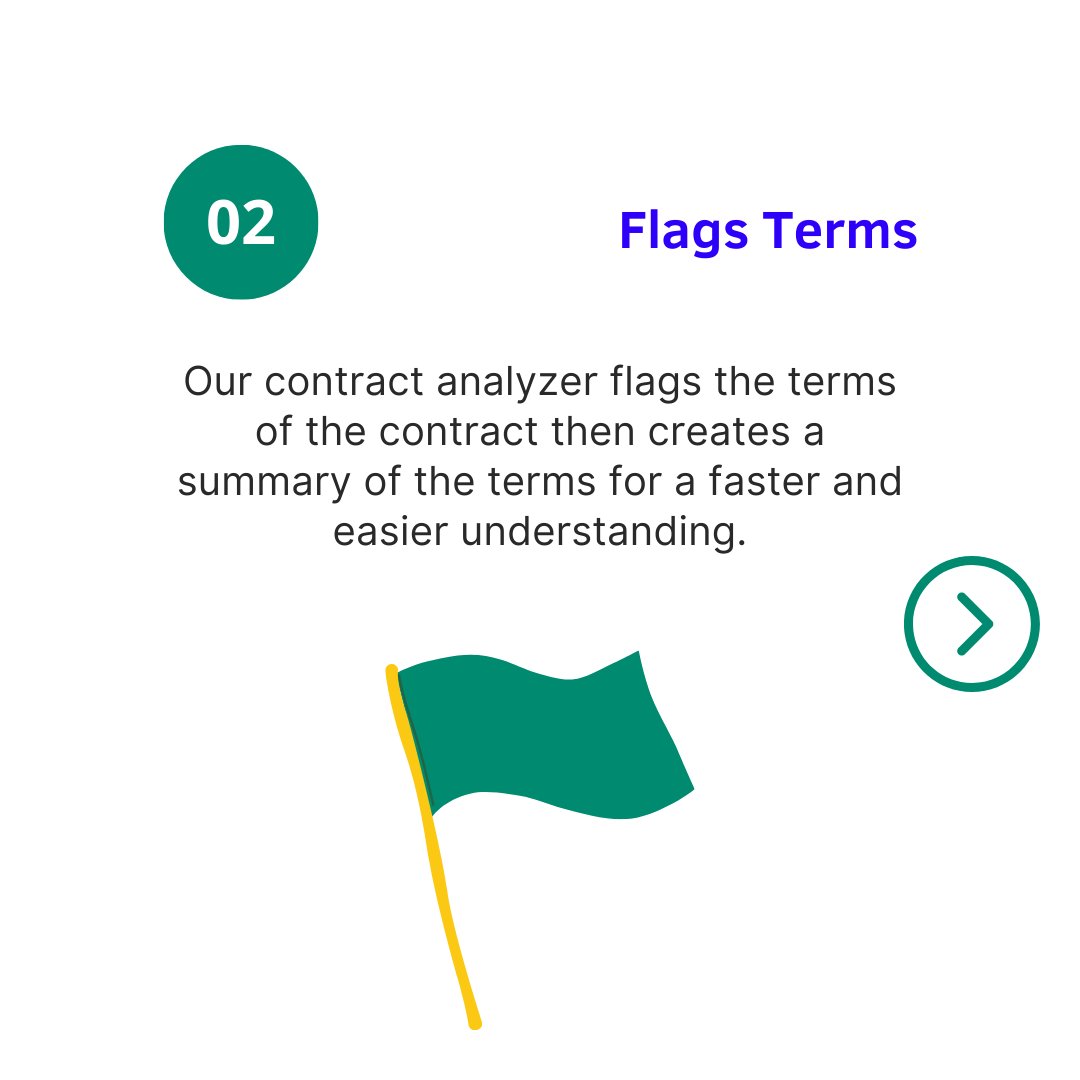 02

Flags Terms

Our contract analyzer flags the terms of the contract then creates a summary of the terms for a faster and easier understanding.